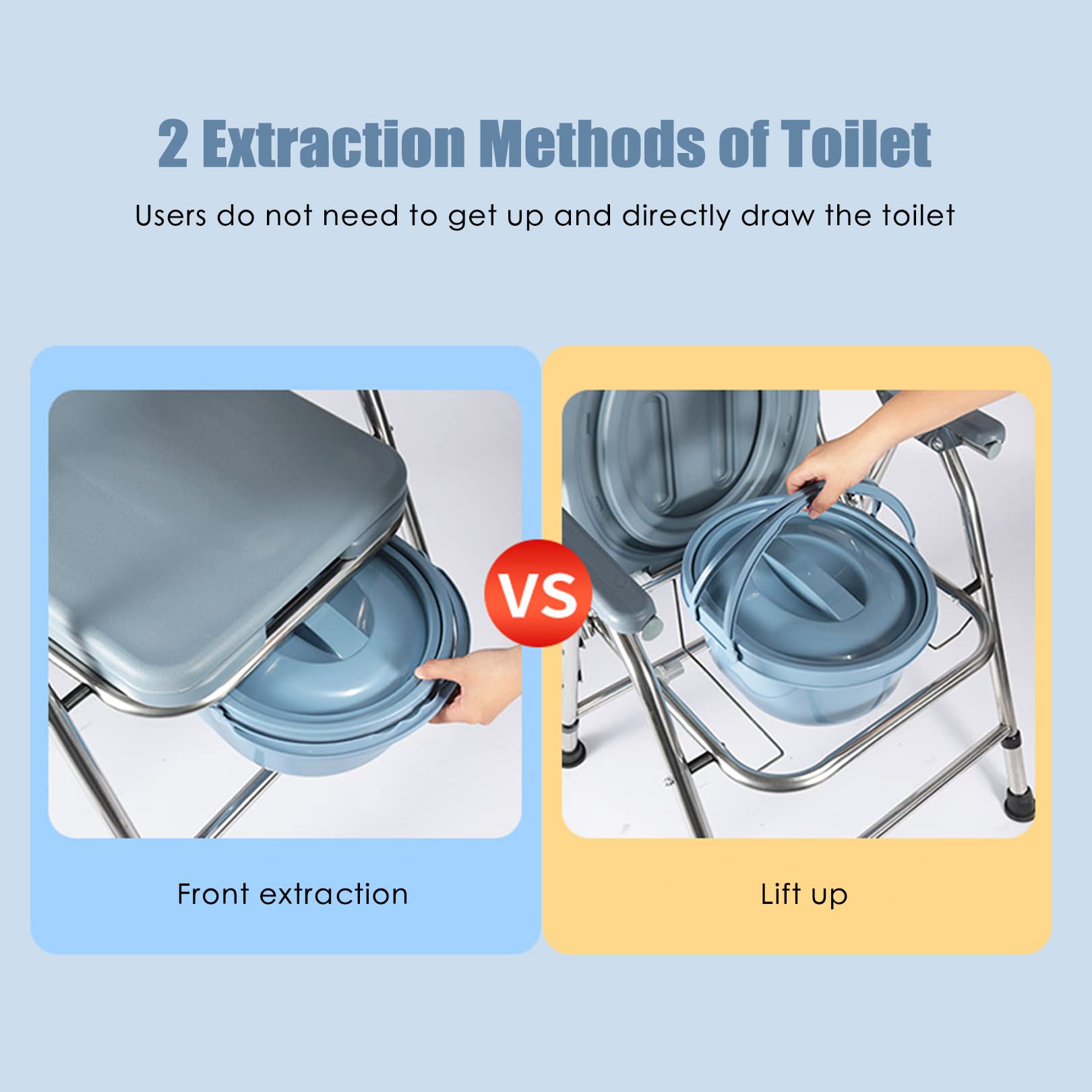 2 Extraction Methods of Toilet

Users do not need to get up and directly draw the toilet

VS

Front extraction

Lift up